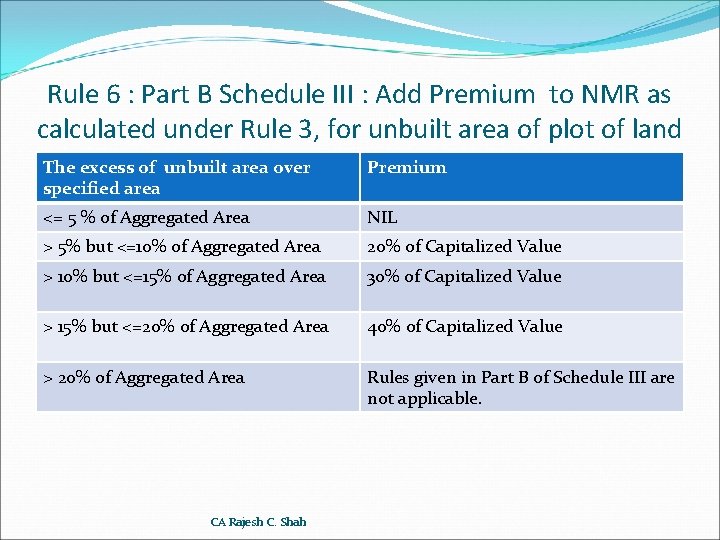 Rule 6 : Part B Schedule III : Add Premium to NMR as calculated under Rule 3, for unbuilt area of plot of land

| The excess of unbuilt area over specified area | Premium |
|---|---|
| <= 5 % of Aggregated Area | NIL |
| > 5% but <=10% of Aggregated Area | 20% of Capitalized Value |
| > 10% but <=15% of Aggregated Area | 30% of Capitalized Value |
| > 15% but <=20% of Aggregated Area | 40% of Capitalized Value |
| > 20% of Aggregated Area | Rules given in Part B of Schedule III are not applicable. |

CA Rajesh C. Shah